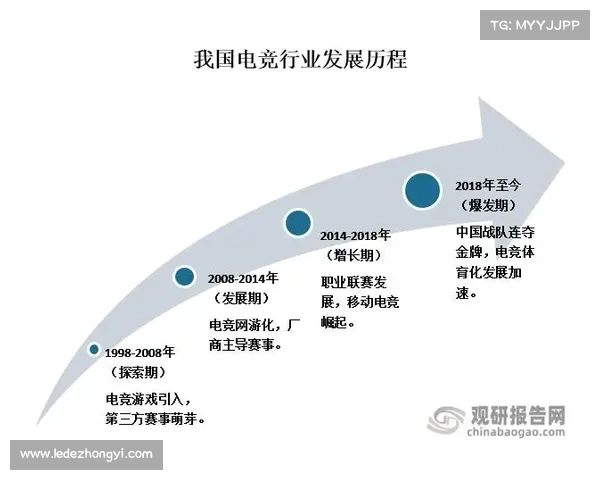 TG: MYYJJPP

我国电竞行业发展历程

1998-2008年
（探索期）
电竞游戏引入，第三方赛事萌芽。

2008-2014年
（发展期）
电竞网游化，厂商主导赛事。

2014-2018年
（增长期）
职业联赛发展，移动电竞崛起。

2018年至今
（爆发期）
中国战队连夺金牌，电竞体育化发展加速。

观研报告网
chinabaogao.com

www.ledezhongyi.com